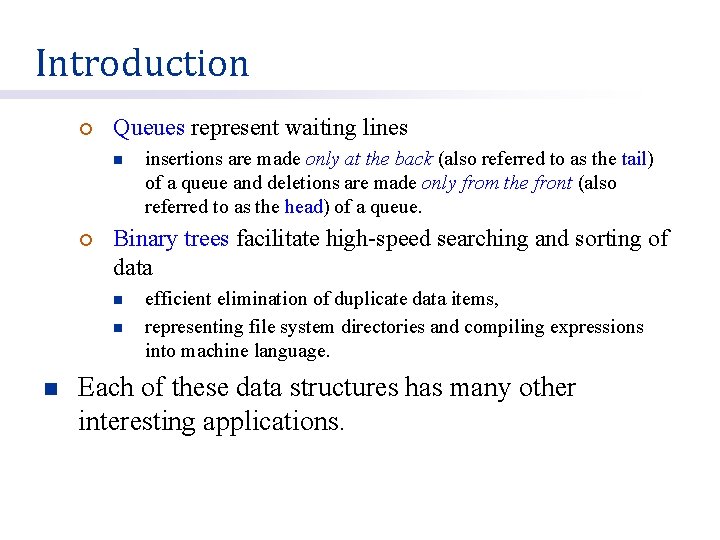 Introduction

Queues represent waiting lines

insertions are made only at the back (also referred to as the tail) of a queue and deletions are made only from the front (also referred to as the head) of a queue.

Binary trees facilitate high-speed searching and sorting of data

efficient elimination of duplicate data items,

representing file system directories and compiling expressions into machine language.

Each of these data structures has many other interesting applications.